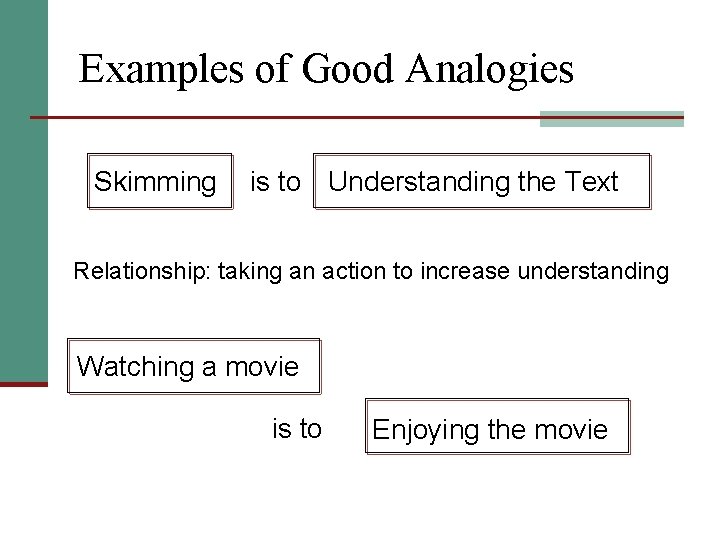 Examples of Good Analogies

Skimming is to Understanding the Text

Relationship: taking an action to increase understanding

Watching a movie

is to Enjoying the movie